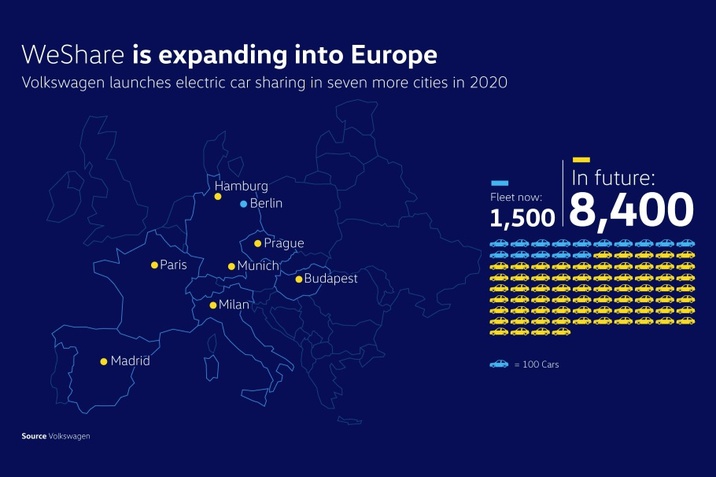 WeShare is expanding into Europe
Volkswagen launches electric car sharing in seven more cities in 2020

Hamburg
Berlin
Prague
Paris
Munich
Budapest
Milan
Madrid

Fleet now:
1,500

In future:
8,400

= 100 Cars

Source Volkswagen